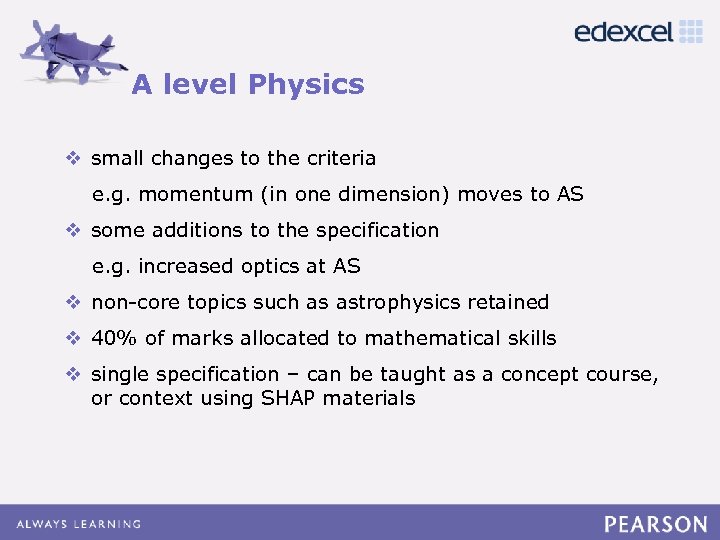 edexcel

A level Physics

❖ small changes to the criteria

e.g. momentum (in one dimension) moves to AS

❖ some additions to the specification

e.g. increased optics at AS

❖ non-core topics such as astrophysics retained

❖ 40% of marks allocated to mathematical skills

❖ single specification – can be taught as a concept course, or context using SHAP materials

ALWAYS LEARNING

PEARSON